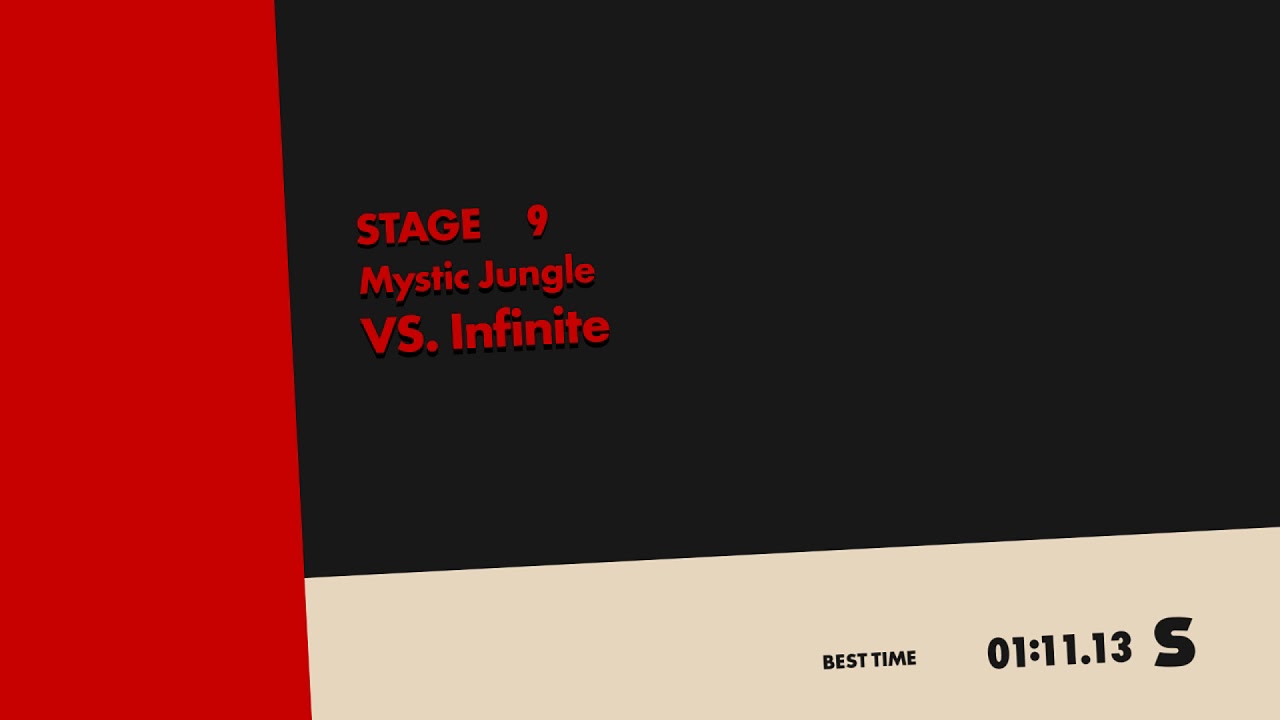 STAGE 9
Mystic Jungle
VS. Infinite

BEST TIME 01:11.13 S